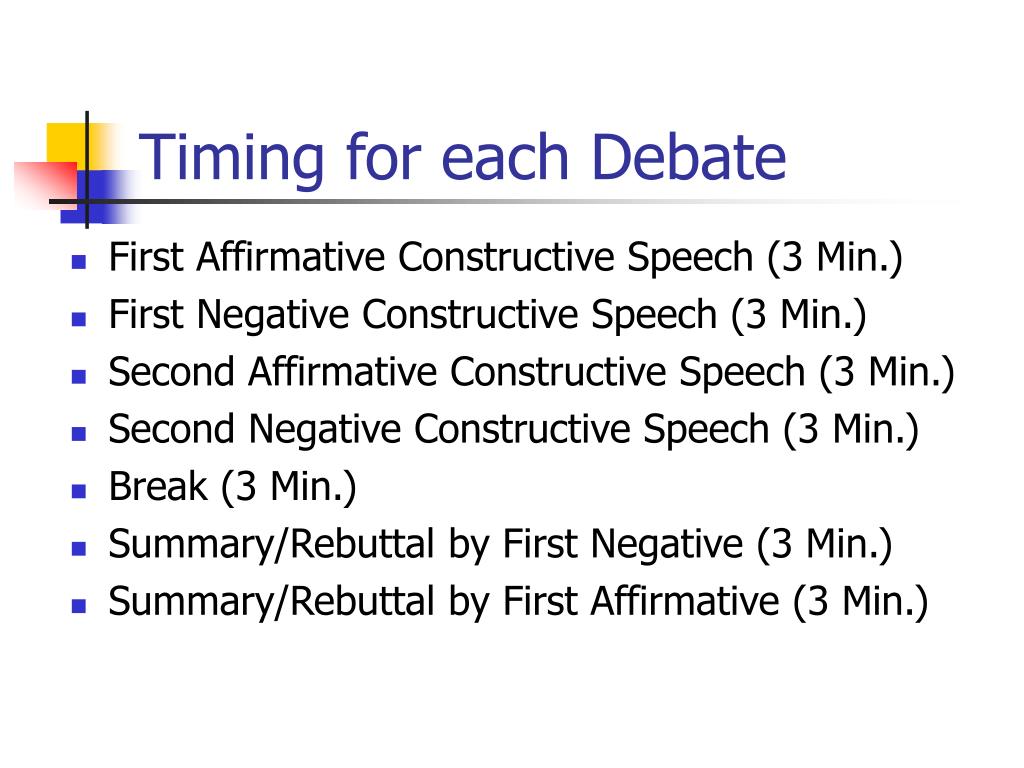 Timing for each Debate

- First Affirmative Constructive Speech (3 Min.)
- First Negative Constructive Speech (3 Min.)
- Second Affirmative Constructive Speech (3 Min.)
- Second Negative Constructive Speech (3 Min.)
- Break (3 Min.)
- Summary/Rebuttal by First Negative (3 Min.)
- Summary/Rebuttal by First Affirmative (3 Min.)